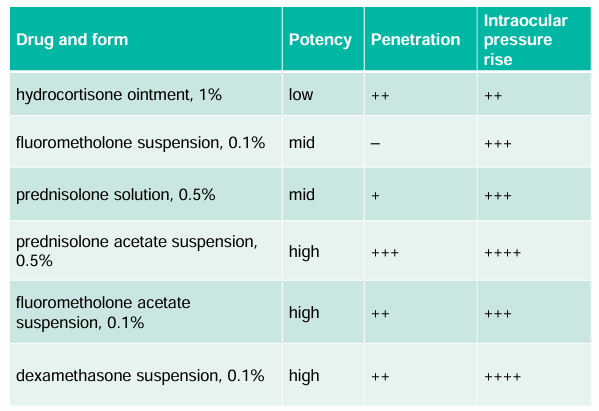 | Drug and form | Potency | Penetration | Intraocular pressure rise |
|---|---|---|---|
| hydrocortisone ointment, 1% | low | ++ | ++ |
| fluorometholone suspension, 0.1% | mid | – | +++ |
| prednisolone solution, 0.5% | mid | + | +++ |
| prednisolone acetate suspension, 0.5% | high | +++ | ++++ |
| fluorometholone acetate suspension, 0.1% | high | ++ | +++ |
| dexamethasone suspension, 0.1% | high | ++ | ++++ |